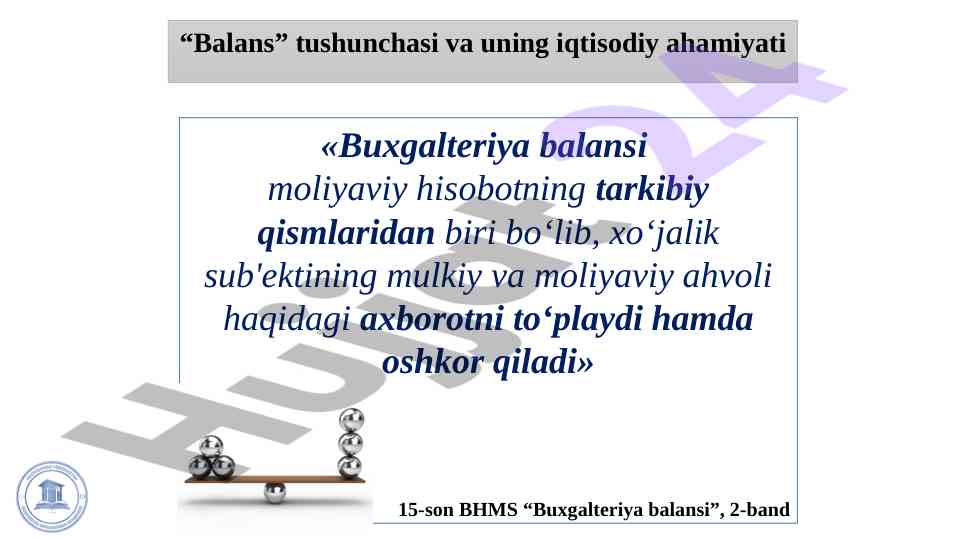 “Balans” tushunchasi va uning iqtisodiy ahamiyati

«Buxgalteriya balansi moliyaviy hisobotning tarkibiy qismlaridan biri bo‘lib, xo‘jalik sub'ektining mulkiy va moliyaviy ahvoli haqidagi axborotni to‘playdi hamda oshkor qiladi»

15-son BHMS “Buxgalteriya balansi”, 2-band

Hujjat24